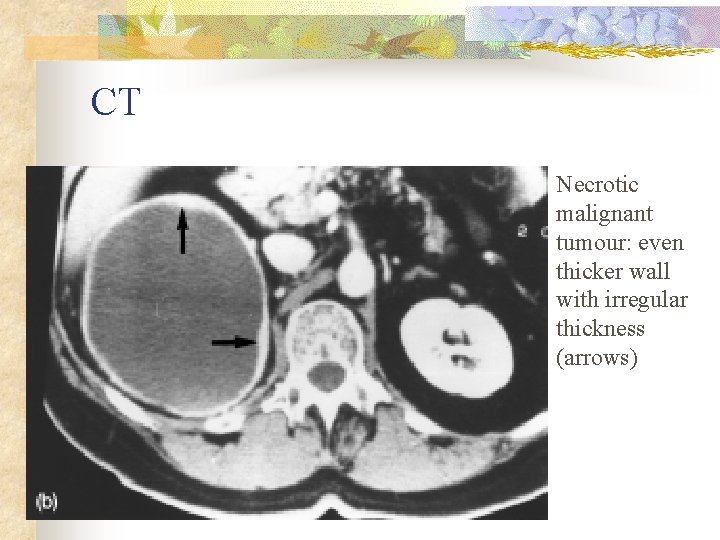 CT

(b)

Necrotic malignant tumour: even thicker wall with irregular thickness (arrows)